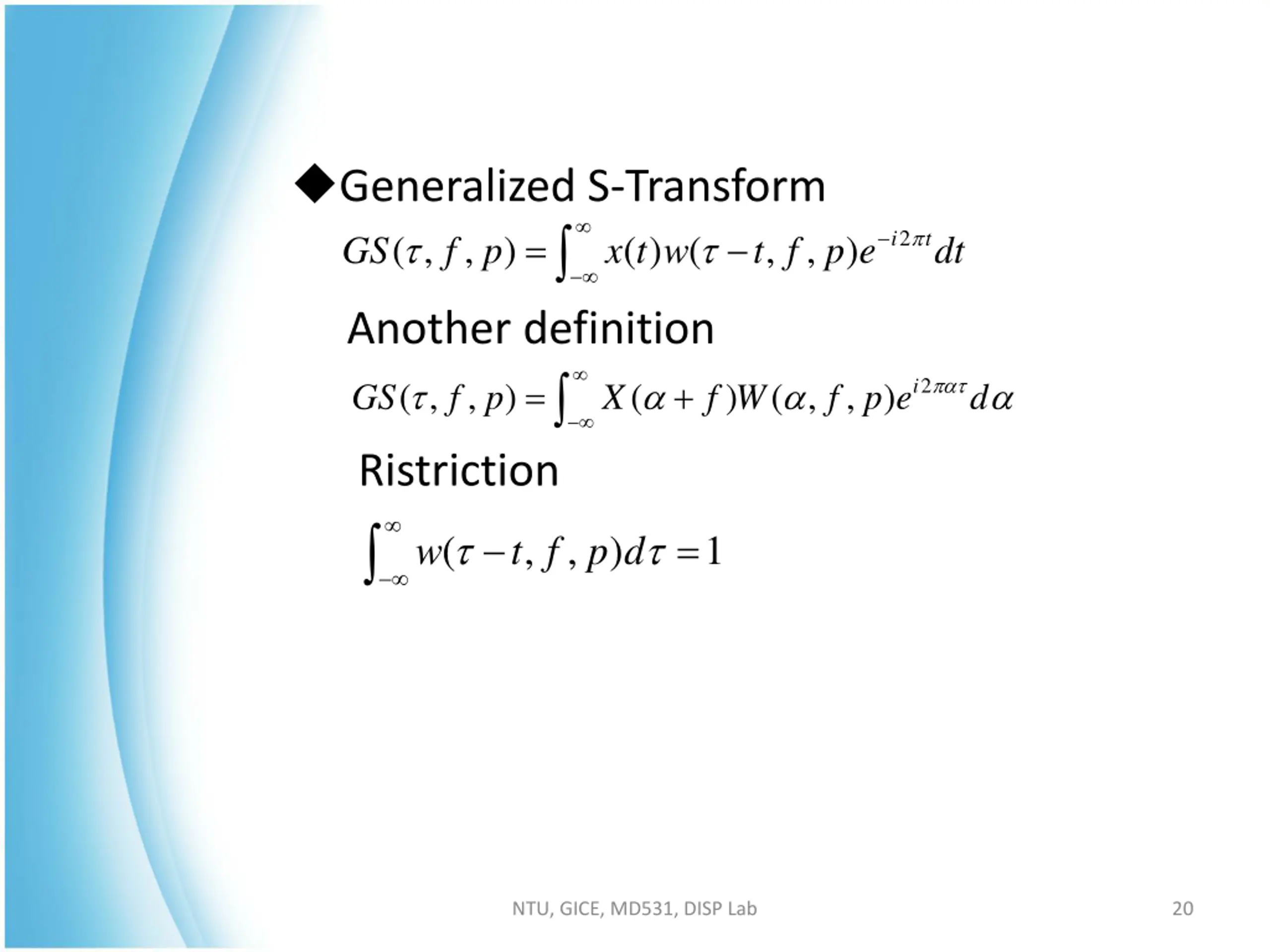 ◆Generalized S-Transform

$GS(\tau, f, p) = \int_{-\infty}^{\infty} x(t)w(\tau - t, f, p)e^{-i2\pi t}dt$

Another definition

$GS(\tau, f, p) = \int_{-\infty}^{\infty} X(\alpha + f)W(\alpha, f, p)e^{i2\pi\alpha\tau}d\alpha$

Ristriction

$\int_{-\infty}^{\infty} w(\tau - t, f, p)d\tau = 1$

NTU, GICE, MD531, DISP Lab

20